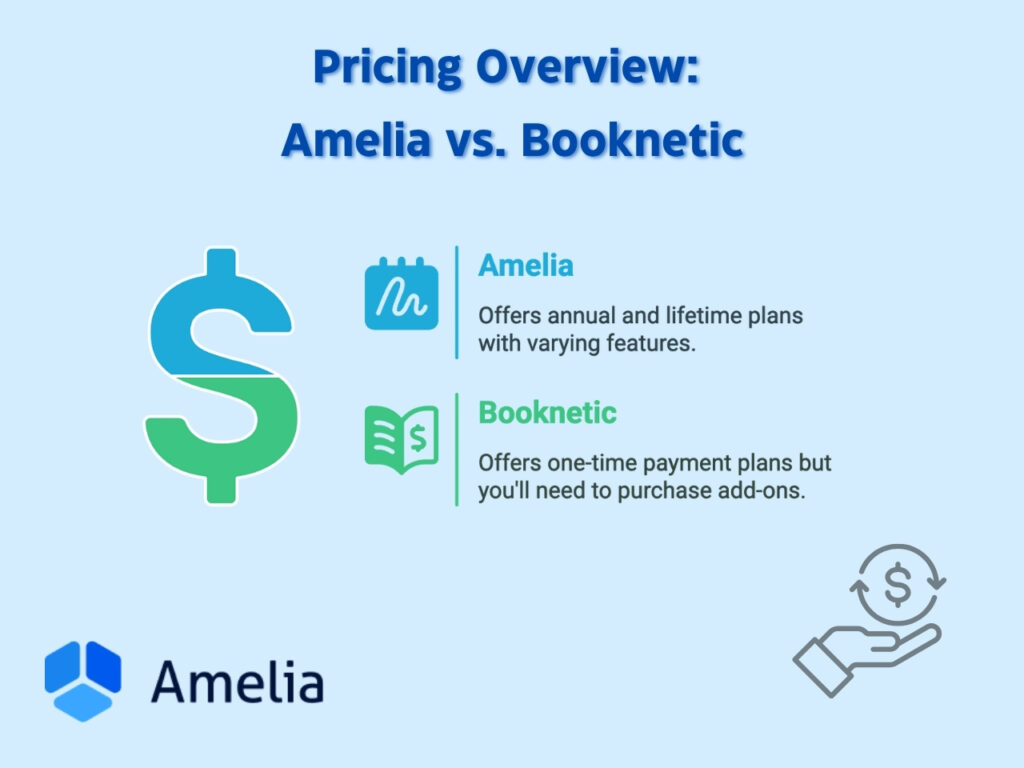 Pricing Overview:
Amelia vs. Booknetic

Amelia

Offers annual and lifetime plans with varying features.

Booknetic

Offers one-time payment plans but you'll need to purchase add-ons.

Amelia